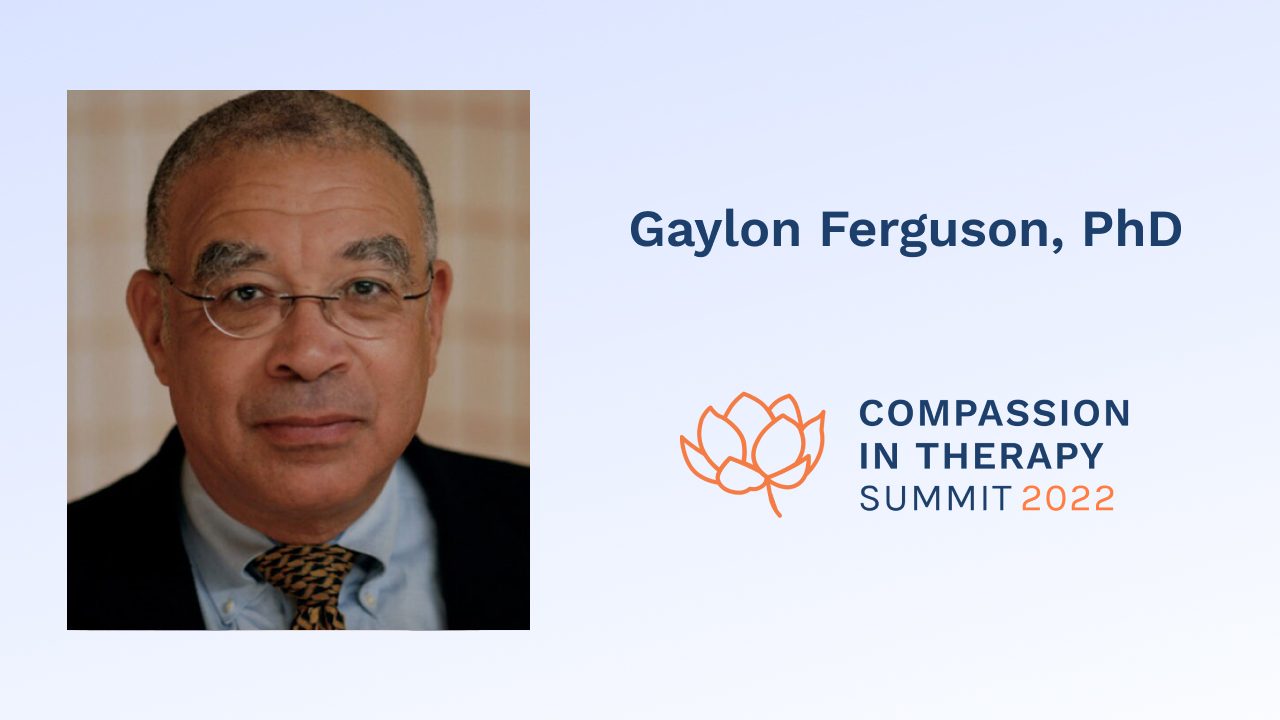 Gaylon Ferguson, PhD

COMPASSION
IN THERAPY
SUMMIT 2022